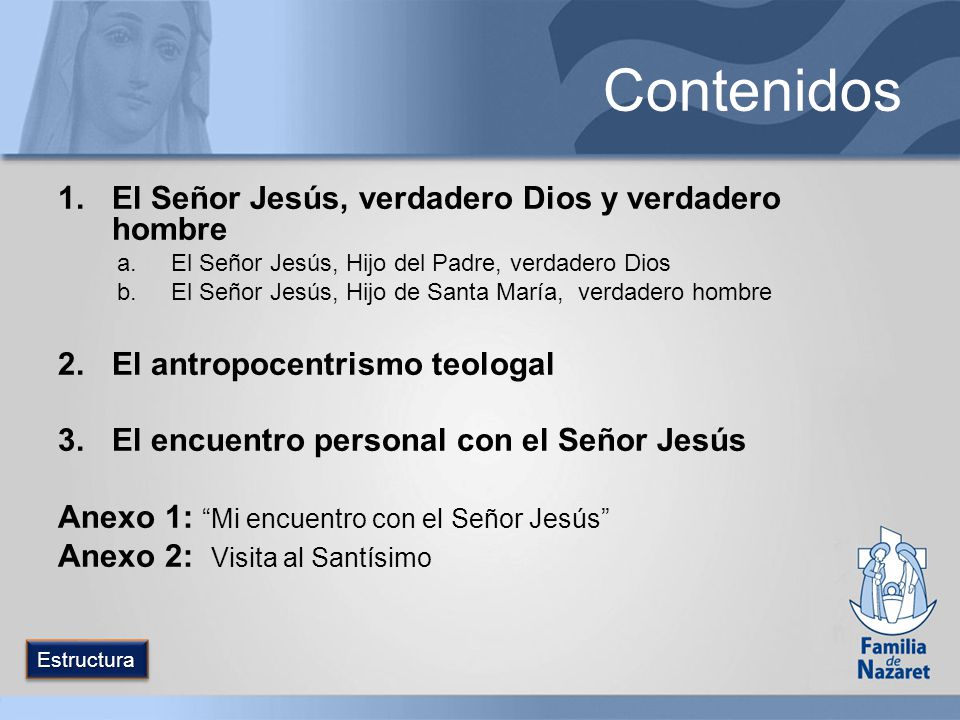 Contenidos

1. El Señor Jesús, verdadero Dios y verdadero hombre
a. El Señor Jesús, Hijo del Padre, verdadero Dios
b. El Señor Jesús, Hijo de Santa María, verdadero hombre

2. El antropocentrismo teologal

3. El encuentro personal con el Señor Jesús

Anexo 1: “Mi encuentro con el Señor Jesús”
Anexo 2: Visita al Santísimo

Estructura

Familia de Nazaret